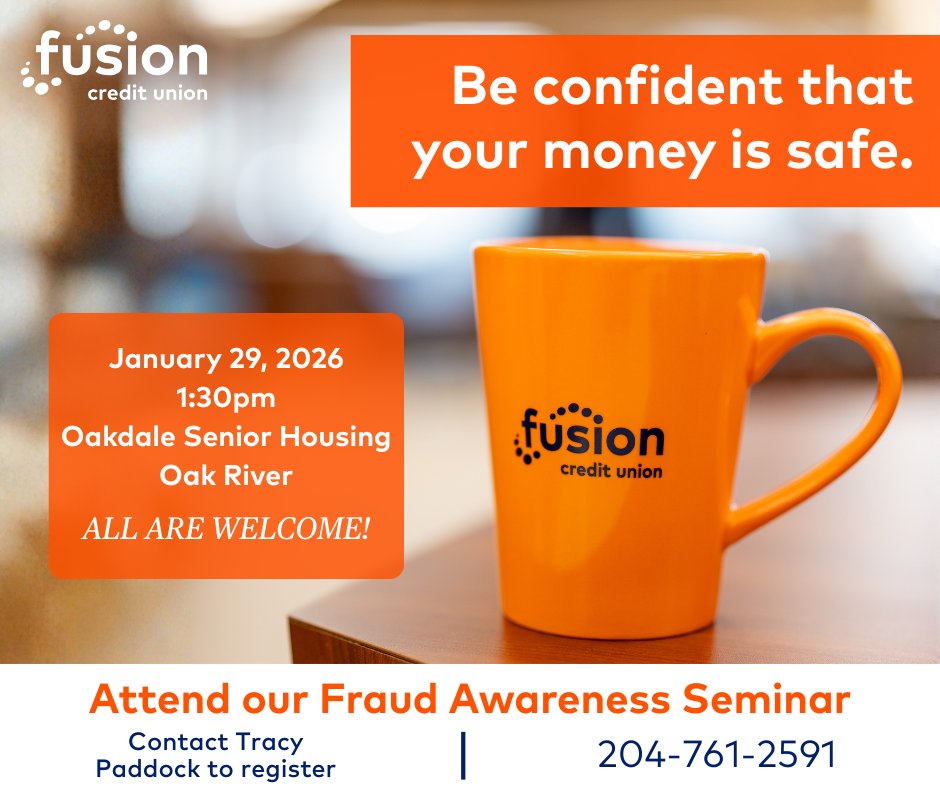 fusion
credit union

Be confident that your money is safe.

January 29, 2026
1:30pm
Oakdale Senior Housing
Oak River

ALL ARE WELCOME!

fusion
credit union

Attend our Fraud Awareness Seminar

Contact Tracy Paddock to register

204-761-2591